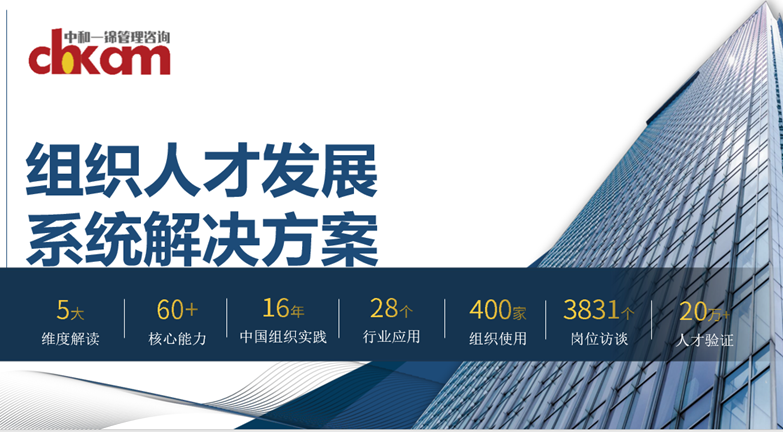 中和一锦管理咨询
chkam

组织人才发展
系统解决方案

5大
维度解读

60+
核心能力

16年
中国组织实践

28个
行业应用

400家
组织使用

3831个
岗位访谈

20万+
人才验证